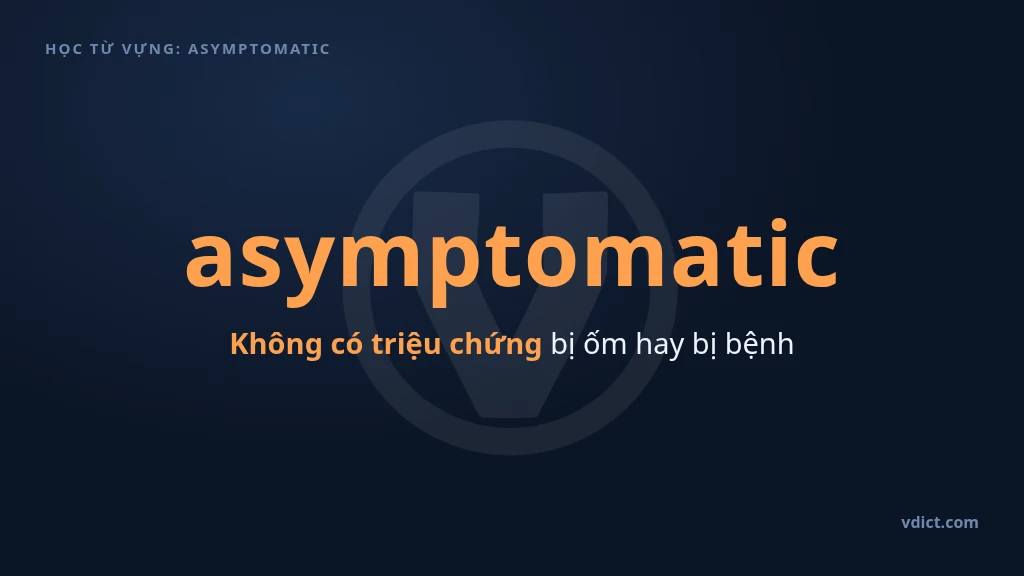 HỌC TỪ VỰNG: ASYMPTOMATIC

asymptomatic

Không có triệu chứng bị ốm hay bị bệnh

vdict.com